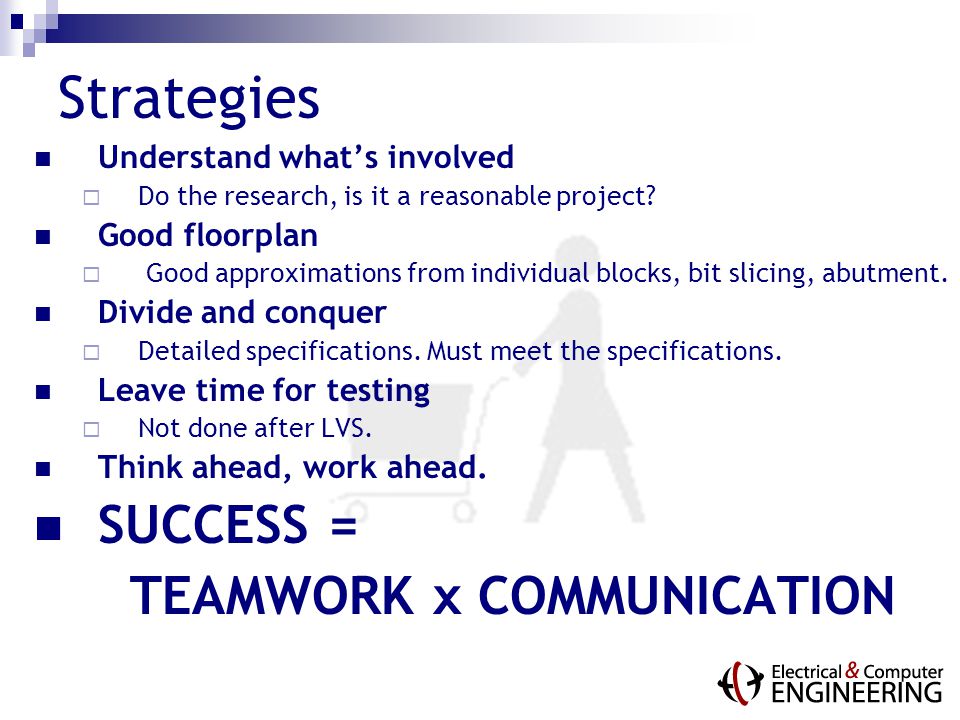 Strategies

- Understand what's involved
  - Do the research, is it a reasonable project?
- Good floorplan
  - Good approximations from individual blocks, bit slicing, abutment.
- Divide and conquer
  - Detailed specifications. Must meet the specifications.
- Leave time for testing
  - Not done after LVS.
- Think ahead, work ahead.
- SUCCESS =

TEAMWORK x COMMUNICATION

Electrical & Computer ENGINEERING